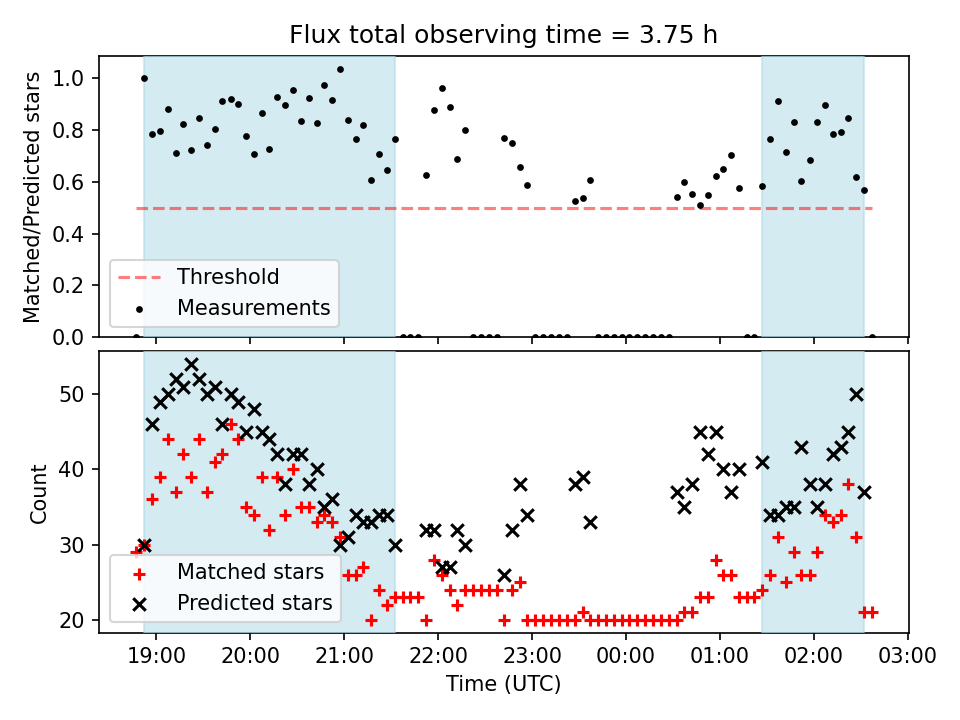 Flux total observing time = 3.75 h

Matched/Predicted stars

1.0
0.8
0.6
0.4
0.2
0.0

Threshold
Measurements

Count

50
40
30
20

Matched stars
Predicted stars

19:00
20:00
21:00
22:00
23:00
00:00
01:00
02:00
03:00

Time (UTC)